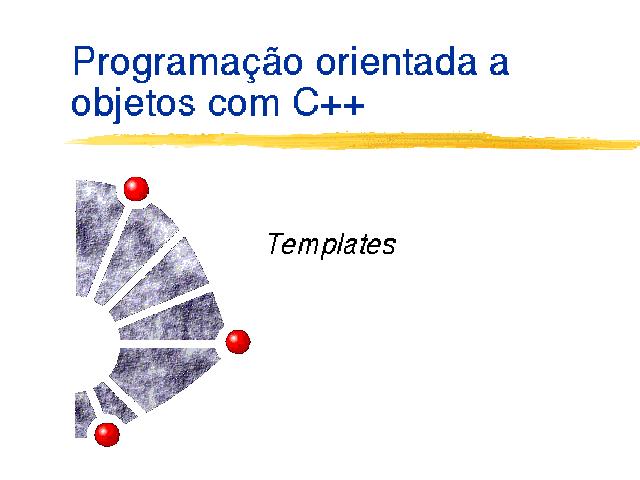 Programação orientada a objetos com C++

Templates